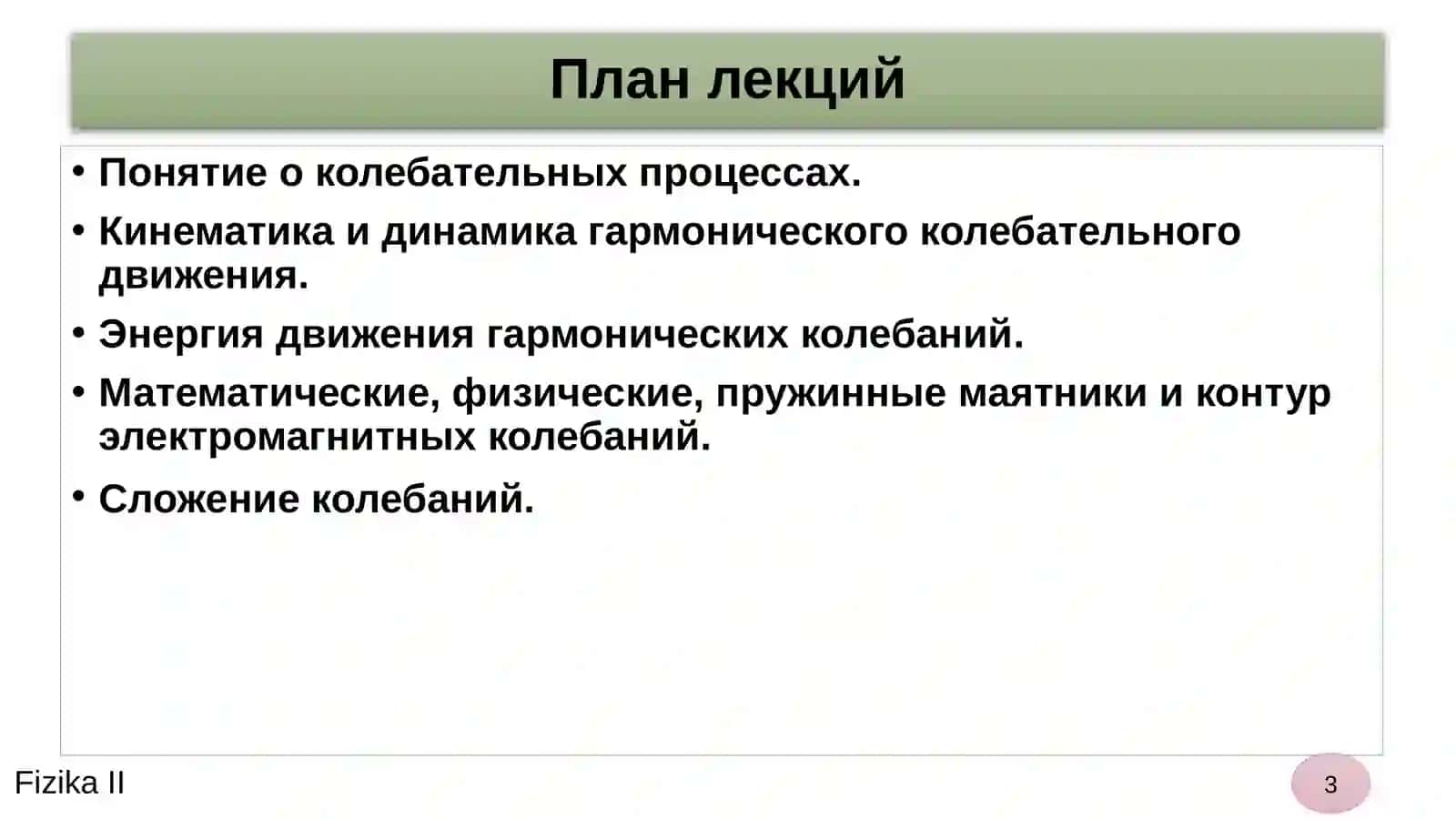 План лекций

• Понятие о колебательных процессах.
• Кинематика и динамика гармонического колебательного движения.
• Энергия движения гармонических колебаний.
• Математические, физические, пружинные маятники и контур электромагнитных колебаний.
• Сложение колебаний.

Fizika II

3